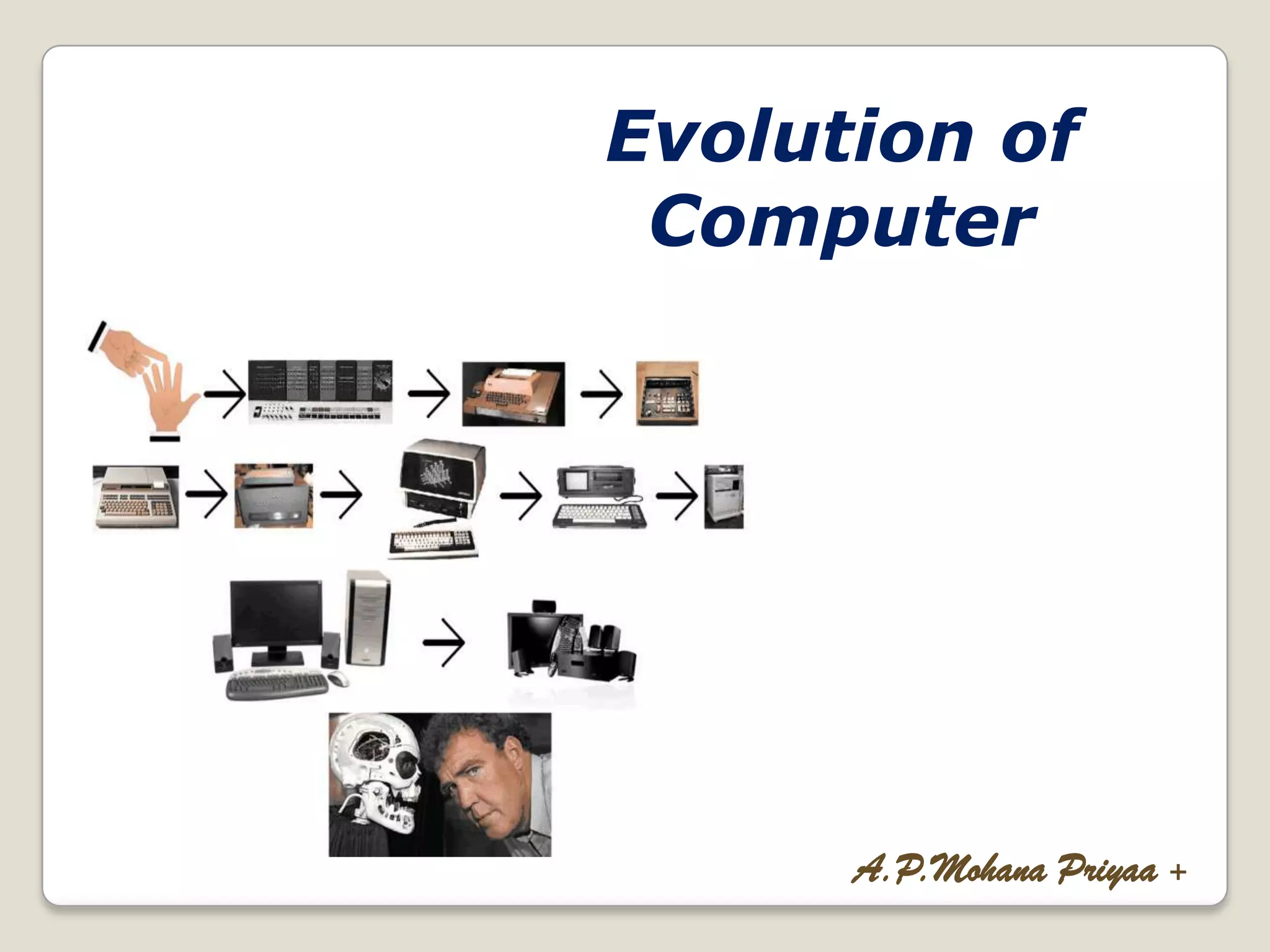 Evolution of Computer

A.P.Mohana Priyaa +